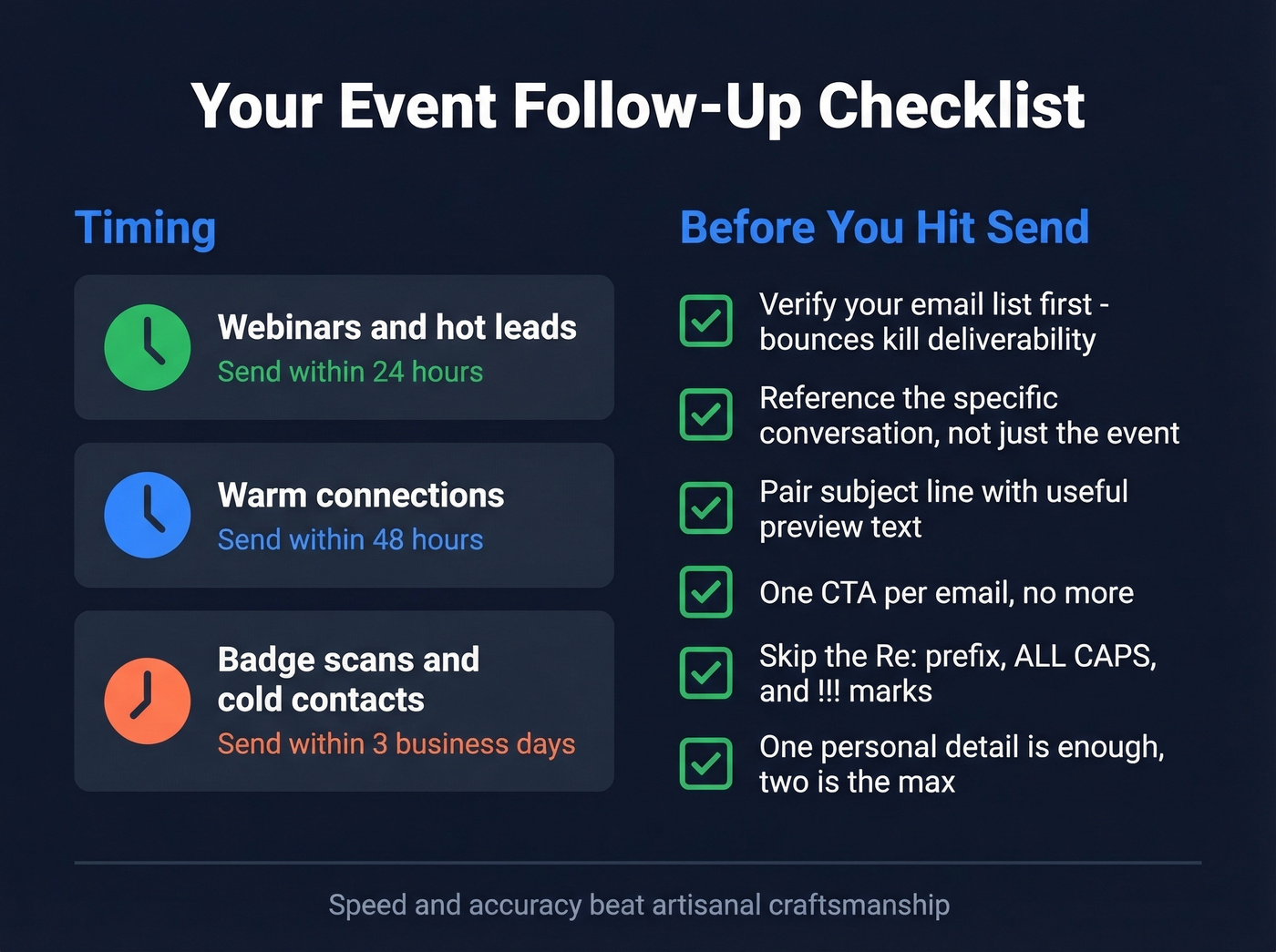 Your Event Follow-Up Checklist

Timing

Webinars and hot leads
Send within 24 hours

Warm connections
Send within 48 hours

Badge scans and cold contacts
Send within 3 business days

Before You Hit Send

Verify your email list first - bounces kill deliverability

Reference the specific conversation, not just the event

Pair subject line with useful preview text

One CTA per email, no more

Skip the Re: prefix, ALL CAPS, and !!! marks

One personal detail is enough, two is the max

Speed and accuracy beat artisanal craftsmanship